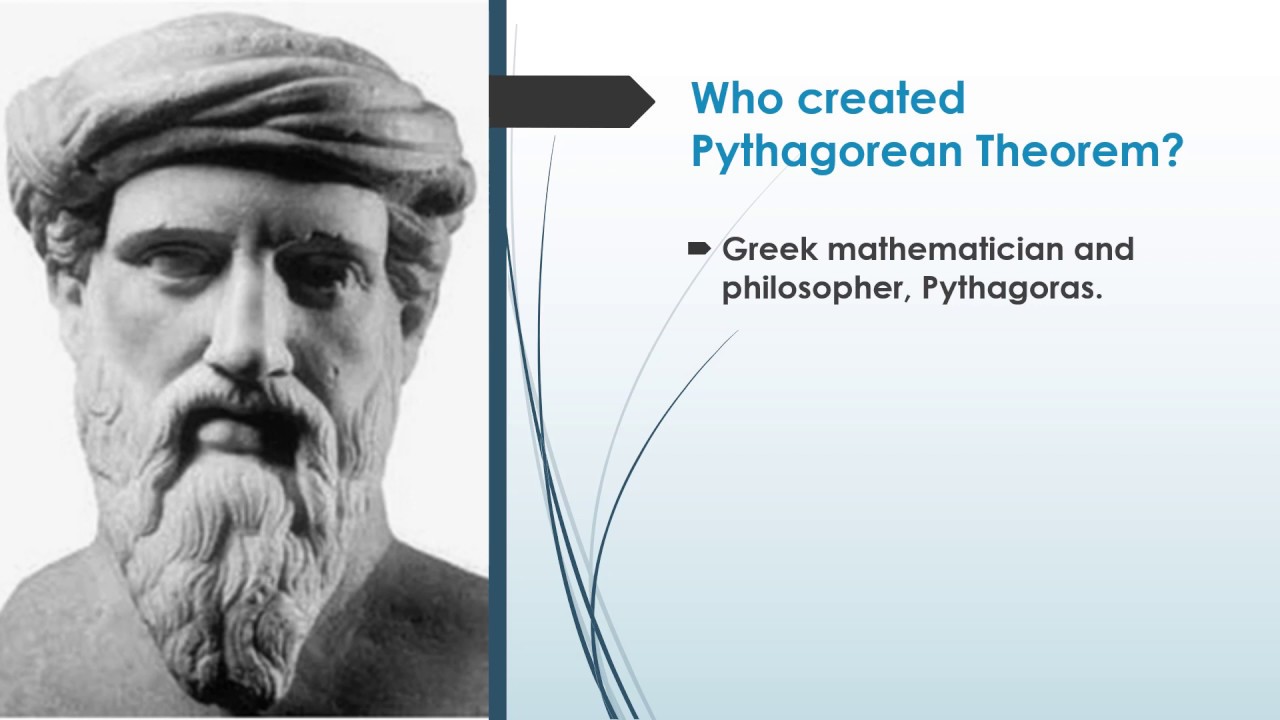 Who created Pythagorean Theorem?

Greek mathematician and philosopher, Pythagoras.